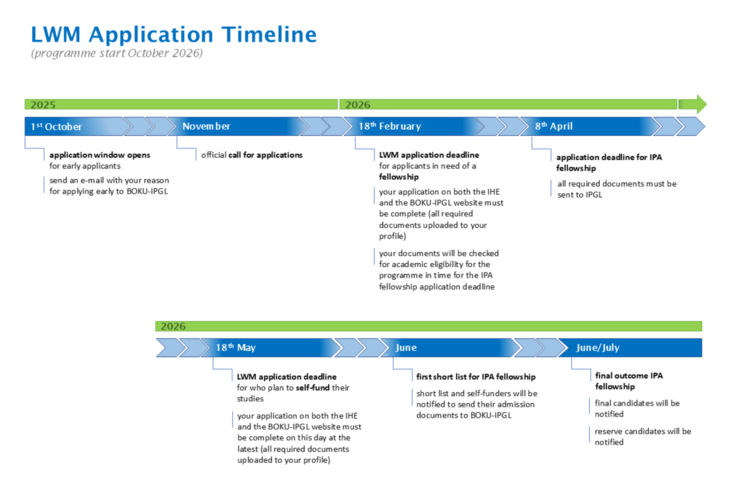 LWM Application Timeline
(programme start October 2026)

2025

2026

1st October

application window opens
for early applicants

send an e-mail with your reason for applying early to BOKU-IPGL

November

official call for applications

18th February

LWM application deadline
for applicants in need of a fellowship

your application on both the IHE and the BOKU-IPGL website must be complete (all required documents uploaded to your profile)

your documents will be checked for academic eligibility for the programme in time for the IPA fellowship application deadline

8th April

application deadline for IPA fellowship

all required documents must be sent to IPGL

2026

18th May

LWM application deadline
for who plan to self-fund their studies

your application on both the IHE and the BOKU-IPGL website must be complete on this day at the latest (all required documents uploaded to your profile)

June

first short list for IPA fellowship

short list and self-funders will be notified to send their admission documents to BOKU-IPGL

June/July

final outcome IPA fellowship

final candidates will be notified

reserve candidates will be notified